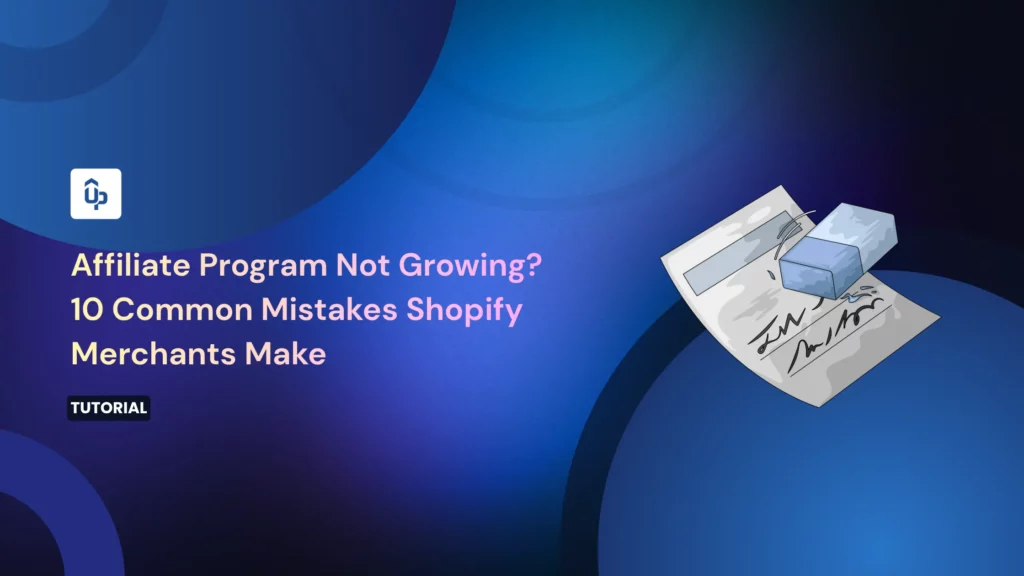 Affiliate Program Not Growing? 10 Common Mistakes Shopify Merchants Make

TUTORIAL